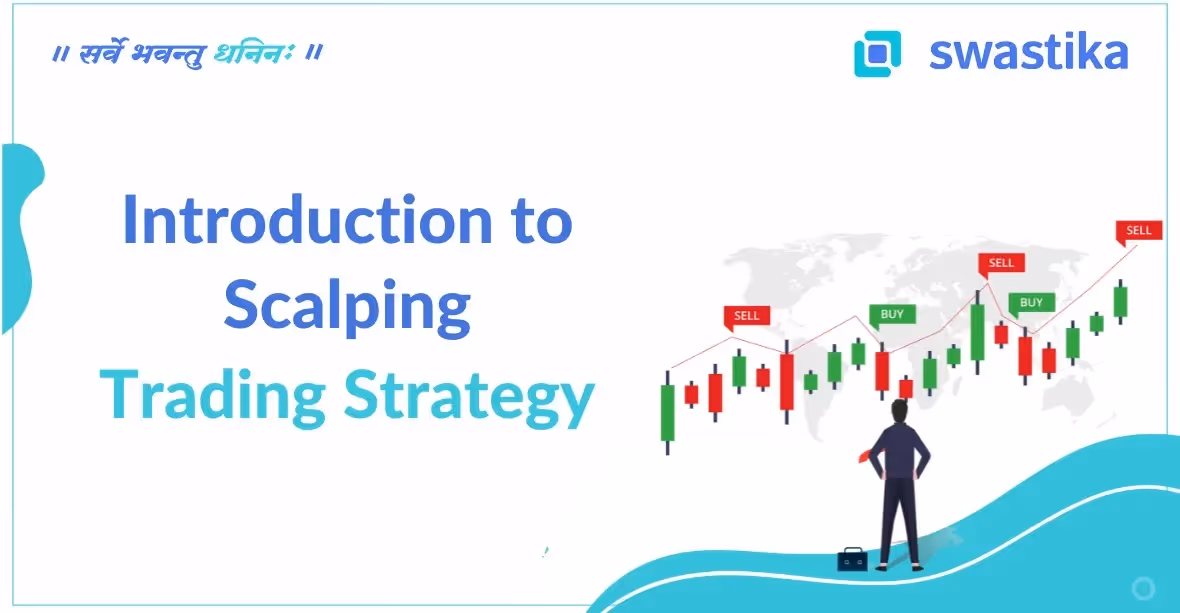 ॥ सर्वे भवन्तु धनिनः ॥

swastika

Introduction to Scalping Trading Strategy

SELL

BUY

SELL

BUY

SELL